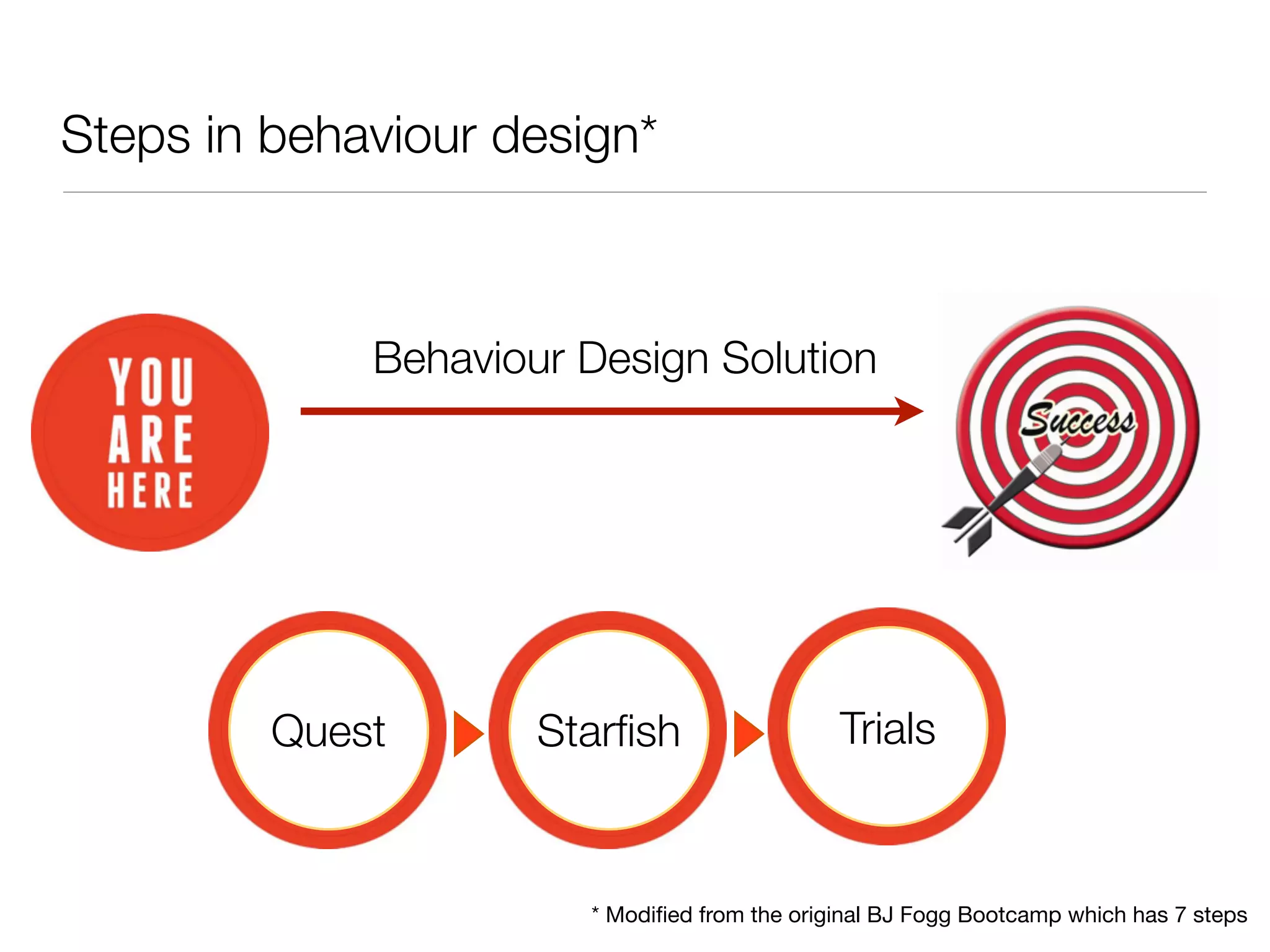 Steps in behaviour design*

YOU ARE HERE

Behaviour Design Solution

Success

Quest

Starfish

Trials

* Modified from the original BJ Fogg Bootcamp which has 7 steps